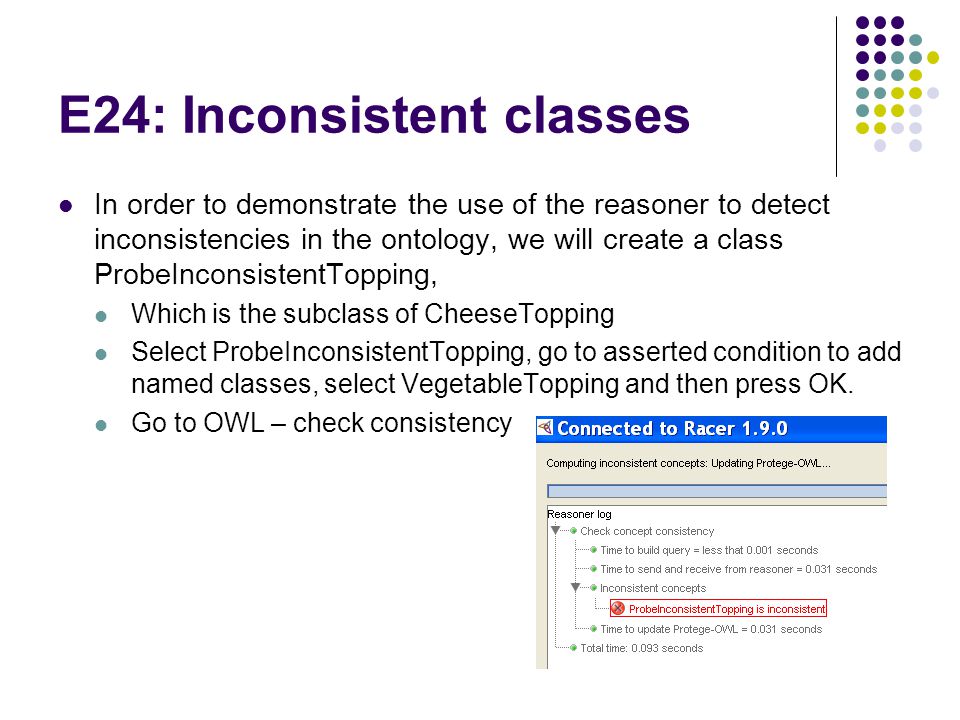 E24: Inconsistent classes

In order to demonstrate the use of the reasoner to detect inconsistencies in the ontology, we will create a class ProbeInconsistentTopping,

Which is the subclass of CheeseTopping

Select ProbeInconsistentTopping, go to asserted condition to add named classes, select VegetableTopping and then press OK.

Go to OWL – check consistency

Connected to Racer 1.9.0

Computing inconsistent concepts: Updating Protege-OWL...

Reasoner log

Check concept consistency

Time to build query = less that 0.001 seconds

Time to send and receive from reasoner = 0.031 seconds

Inconsistent concepts

ProbeInconsistentTopping is inconsistent

Time to update Protege-OWL = 0.031 seconds

Total time: 0.093 seconds